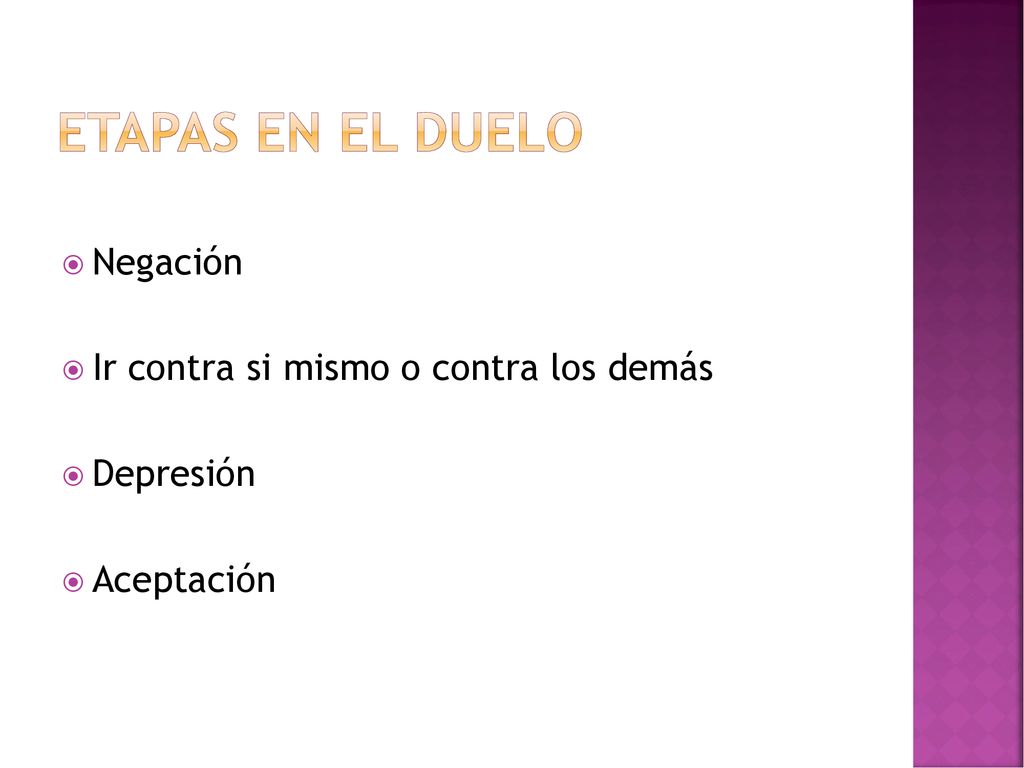 ETAPAS EN EL DUELO

Negación

Ir contra si mismo o contra los demás

Depresión

Aceptación